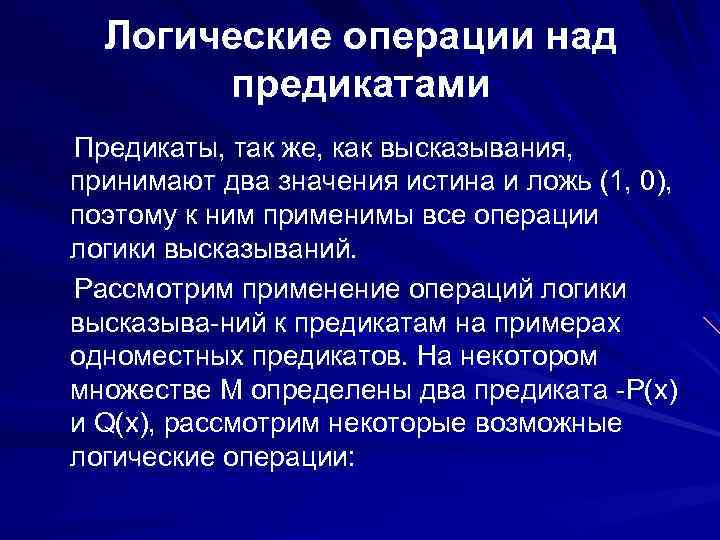 Логические операции над предикатами

Предикаты, так же, как высказывания, принимают два значения истина и ложь (1, 0), поэтому к ним применимы все операции логики высказываний.

Рассмотрим применение операций логики высказыва-ний к предикатам на примерах одноместных предикатов. На некотором множестве М определены два предиката -P(x) и Q(x), рассмотрим некоторые возможные логические операции: